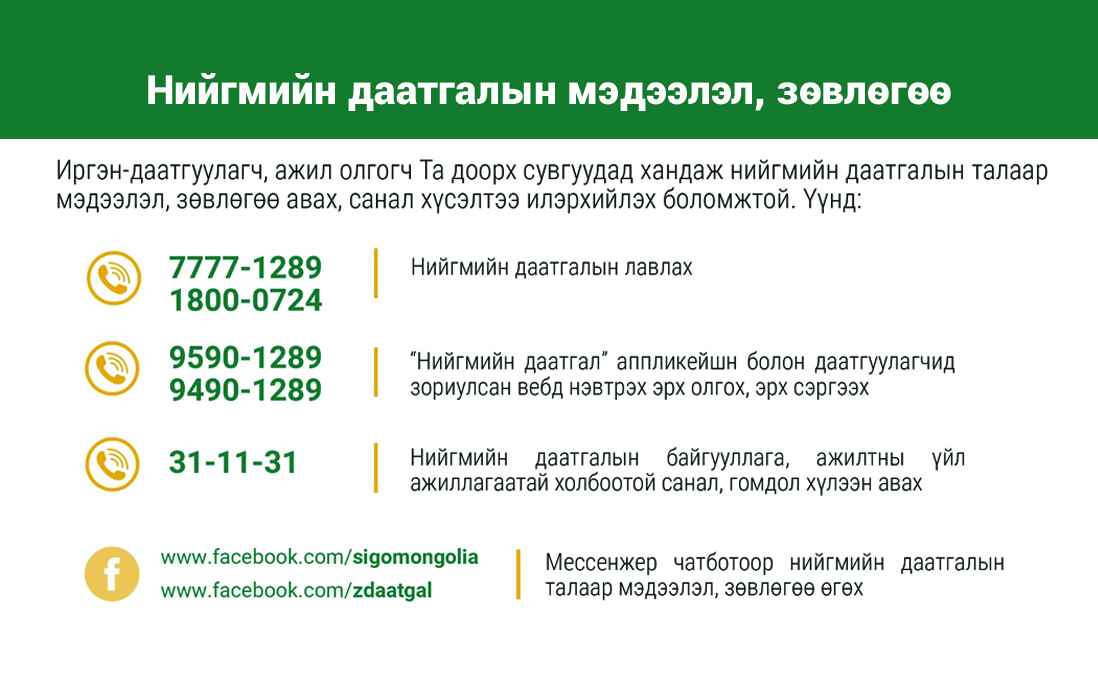 Нийгмийн даатгалын мэдээлэл, зөвлөгөө

Иргэн-даатгуулагч, ажил олгогч Та доорх сувгуудад хандаж нийгмийн даатгалын талаар мэдээлэл, зөвлөгөө авах, санал хүсэлтээ илэрхийлэх боломжтой. Үүнд:

7777-1289
1800-0724

Нийгмийн даатгалын лавлах

9590-1289
9490-1289

"Нийгмийн даатгал" аппликейшн болон даатгуулагчид зориулсан вебд нэвтрэх эрх олгох, эрх сэргээх

31-11-31

Нийгмийн даатгалын байгууллага, ажилтны үйл ажиллагаатай холбоотой санал, гомдол хүлээн авах

www.facebook.com/sigomongolia
www.facebook.com/zdaatgal

Мессенжер чатботоор нийгмийн даатгалын талаар мэдээлэл, зөвлөгөө өгөх